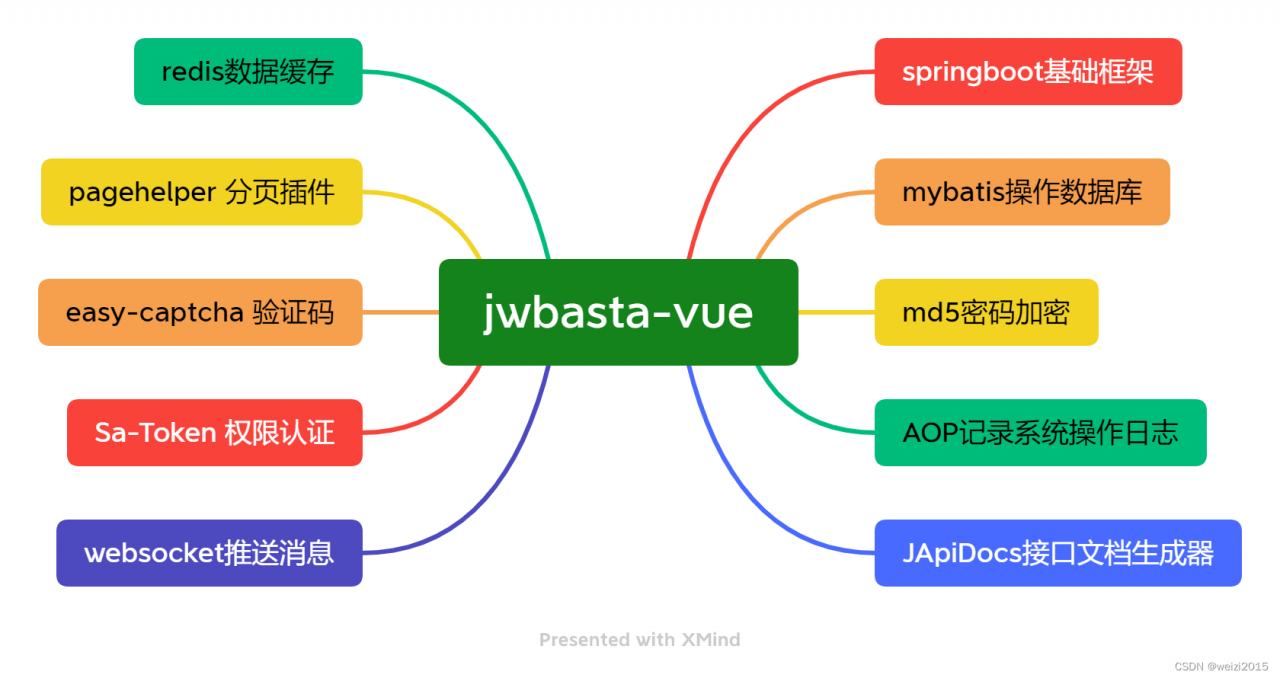 jwbasta-vue

redis数据缓存

pagehelper 分页插件

easy-captcha 验证码

Sa-Token 权限认证

websocket推送消息

springboot基础框架

mybatis操作数据库

md5密码加密

AOP记录系统操作日志

JApiDocs接口文档生成器

Presented with XMind

CSDN @weizi2015